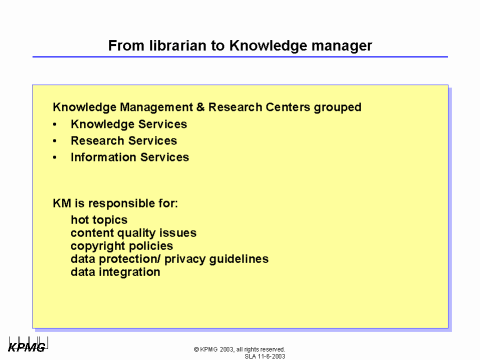 From librarian to Knowledge manager

Knowledge Management & Research Centers grouped
• Knowledge Services
• Research Services
• Information Services

KM is responsible for:
hot topics
content quality issues
copyright policies
data protection/ privacy guidelines
data integration

KPMG

© KPMG 2003, all rights reserved.
SLA 11-6-2003